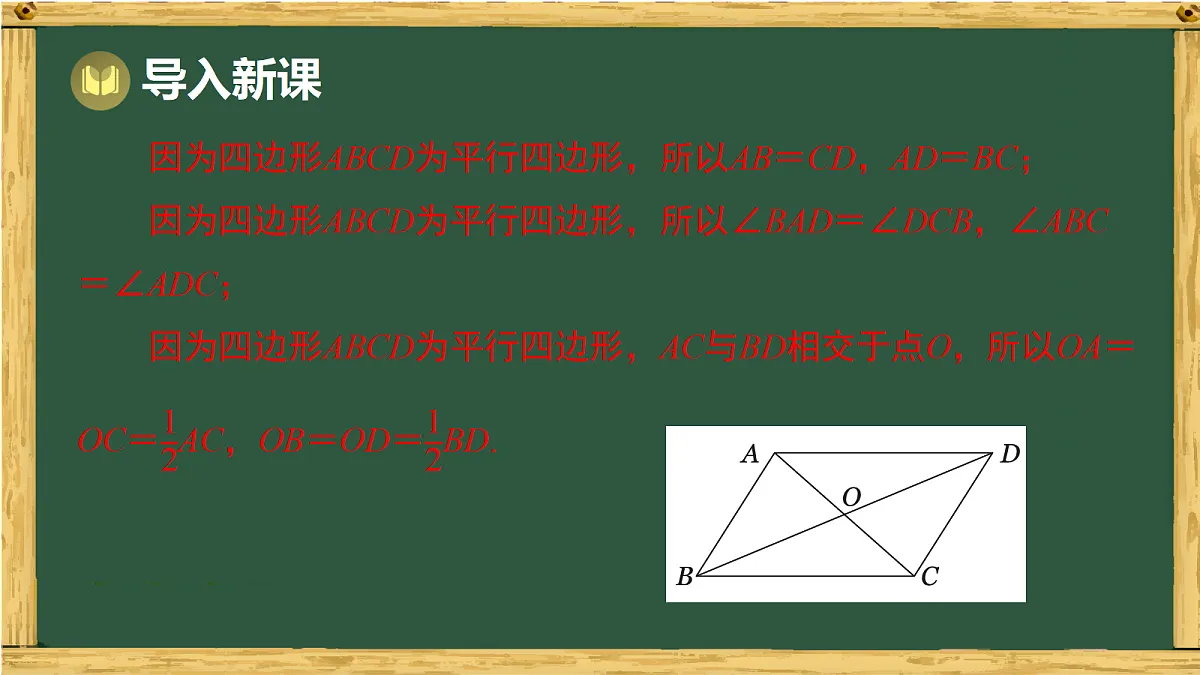 导入新课

因为四边形$ABCD$为平行四边形，所以$AB=CD$，$AD=BC$；

因为四边形$ABCD$为平行四边形，所以$\angle BAD=\angle DCB$，$\angle ABC=\angle ADC$；

因为四边形$ABCD$为平行四边形，$AC$与$BD$相交于点$O$，所以$OA=OC=\frac{1}{2}AC$，$OB=OD=\frac{1}{2}BD$.

A D O B C